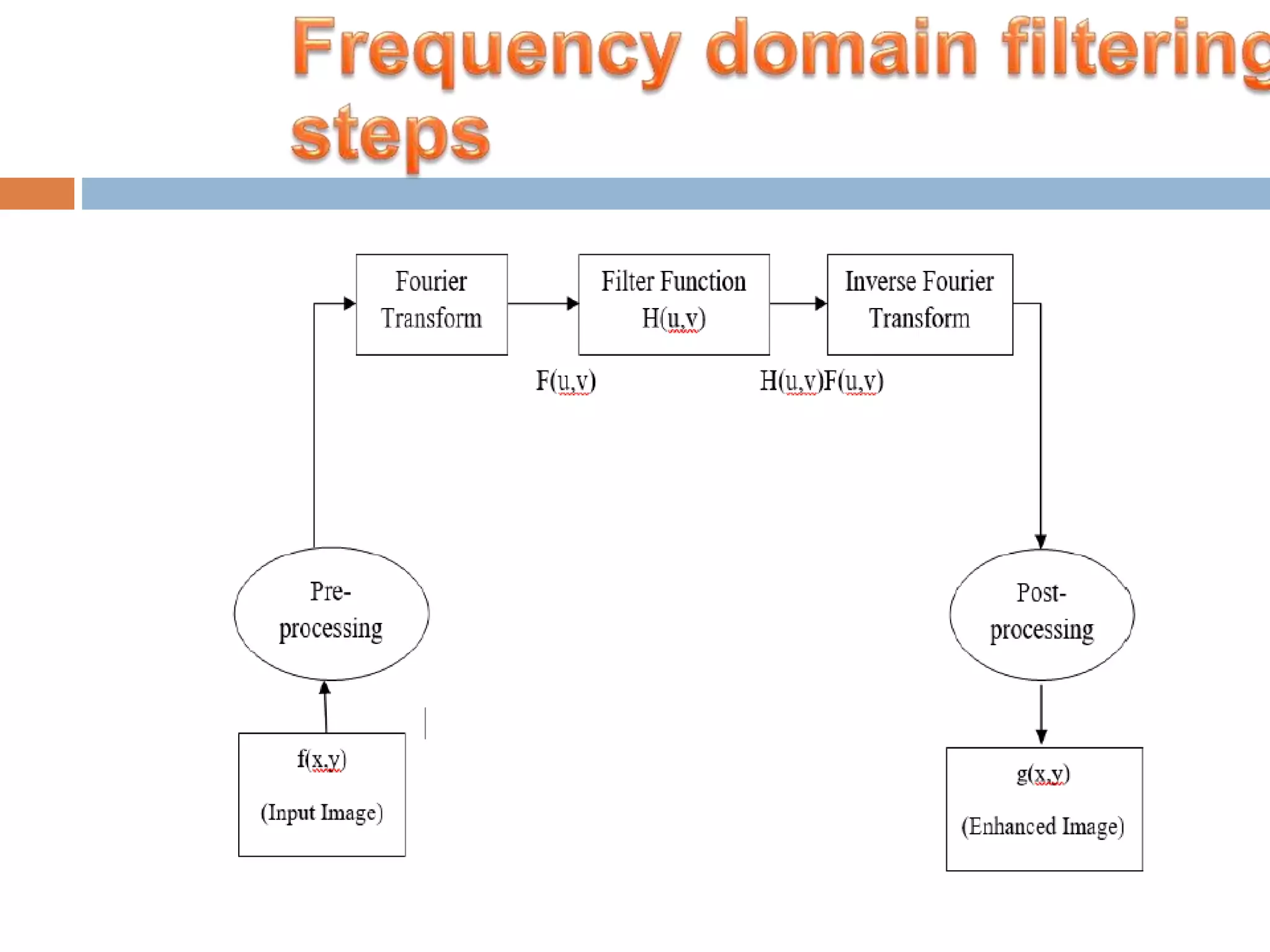 Frequency domain filtering steps

Fourier Transform

Filter Function H(u,v)

Inverse Fourier Transform

F(u,v)

H(u,v)F(u,v)

Pre-processing

Post-processing

f(x,y)

(Input Image)

g(x,y)

(Enhanced Image)